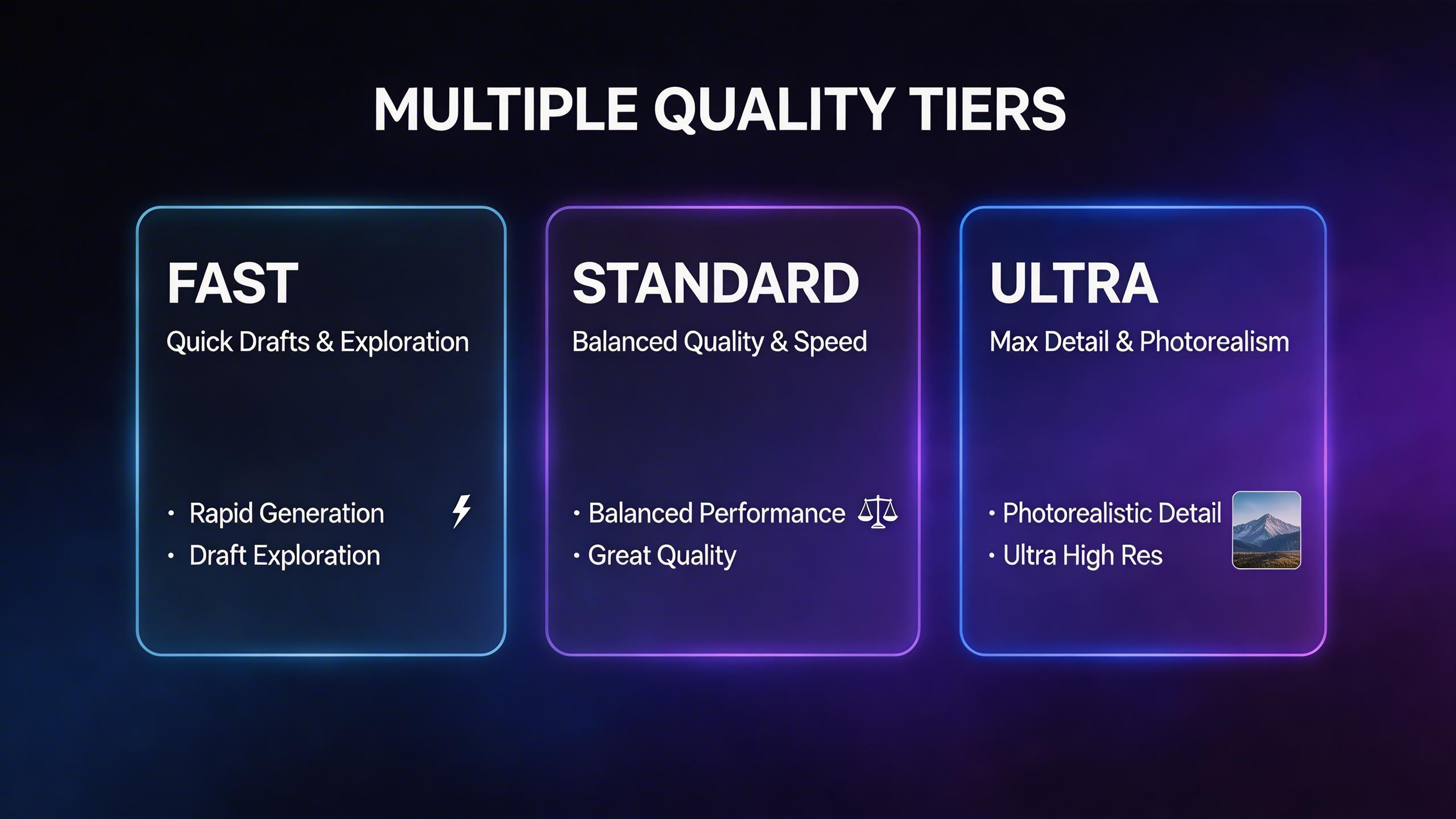 MULTIPLE QUALITY TIERS

FAST

Quick Drafts & Exploration

• Rapid Generation
• Draft Exploration

STANDARD

Balanced Quality & Speed

• Balanced Performance
• Great Quality

ULTRA

Max Detail & Photorealism

• Photorealistic Detail
• Ultra High Res